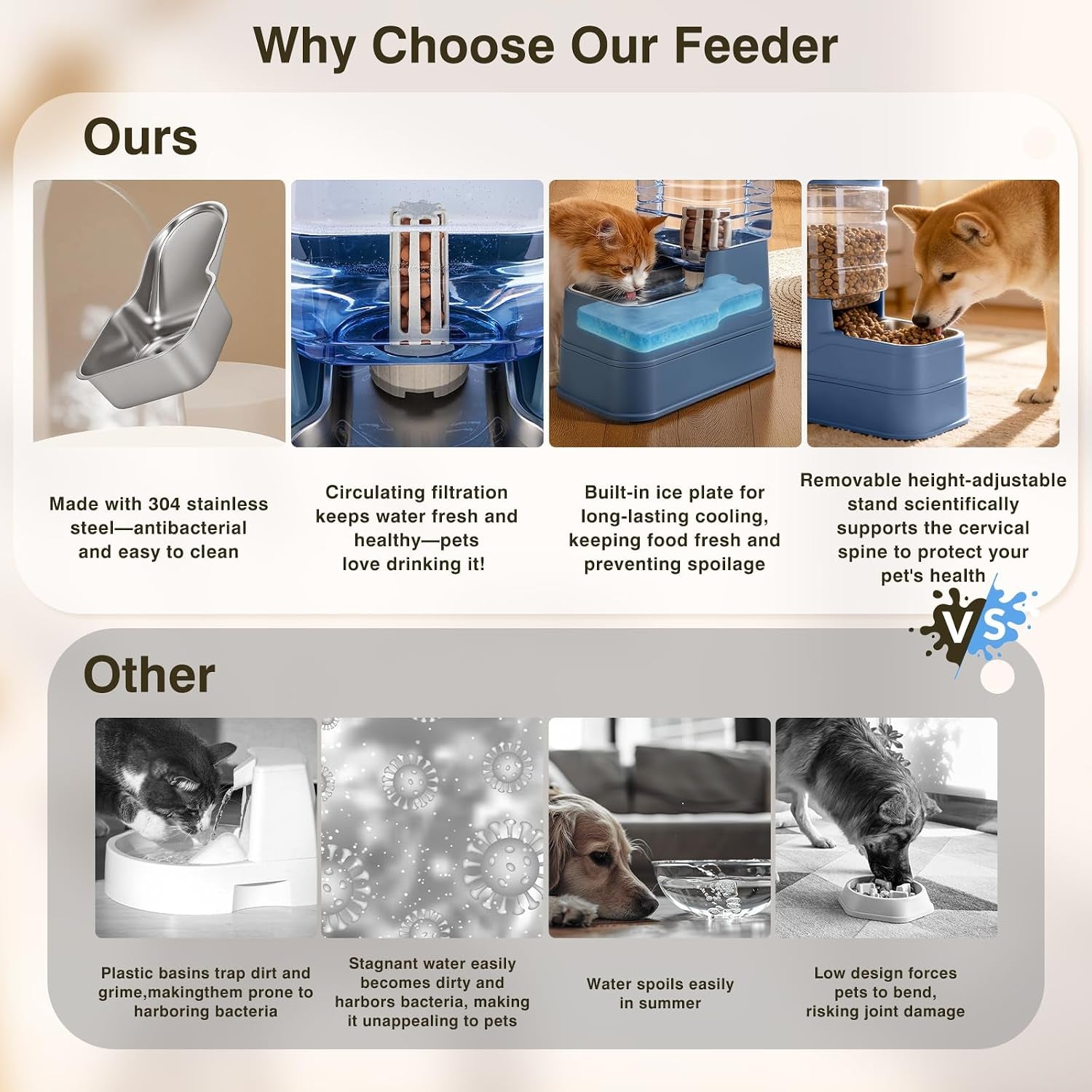 Why Choose Our Feeder

Ours

Made with 304 stainless steel—antibacterial and easy to clean

Circulating filtration keeps water fresh and healthy—pets love drinking it!

Built-in ice plate for long-lasting cooling, keeping food fresh and preventing spoilage

Removable height-adjustable stand scientifically supports the cervical spine to protect your pet's health

VS

Other

Plastic basins trap dirt and grime,makingthem prone to harboring bacteria

Stagnant water easily becomes dirty and harbors bacteria, making it unappealing to pets

Water spoils easily in summer

Low design forces pets to bend, risking joint damage